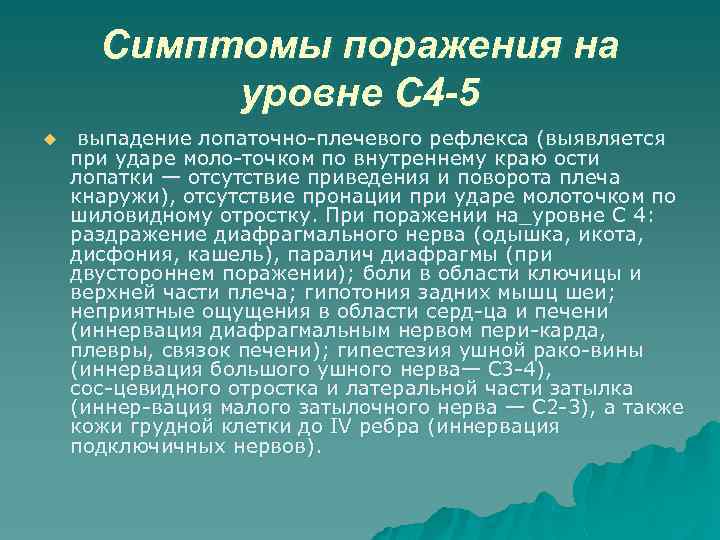 Симптомы поражения на уровне С4-5

выпадение лопаточно-плечевого рефлекса (выявляется при ударе моло-точком по внутреннему краю ости лопатки — отсутствие приведения и поворота плеча кнаружи), отсутствие пронации при ударе молоточком по шиловидному отростку. При поражении на_уровне С 4: раздражение диафрагмального нерва (одышка, икота, дисфония, кашель), паралич диафрагмы (при двустороннем поражении); боли в области ключицы и верхней части плеча; гипотония задних мышц шеи; неприятные ощущения в области серд-ца и печени (иннервация диафрагмальным нервом пери-карда, плевры, связок печени); гипестезия ушной рако-вины (иннервация большого ушного нерва— С3-4), сос-цевидного отростка и латеральной части затылка (иннер-вация малого затылочного нерва — С2-3), а также кожи грудной клетки до IV ребра (иннервация подключичных нервов).